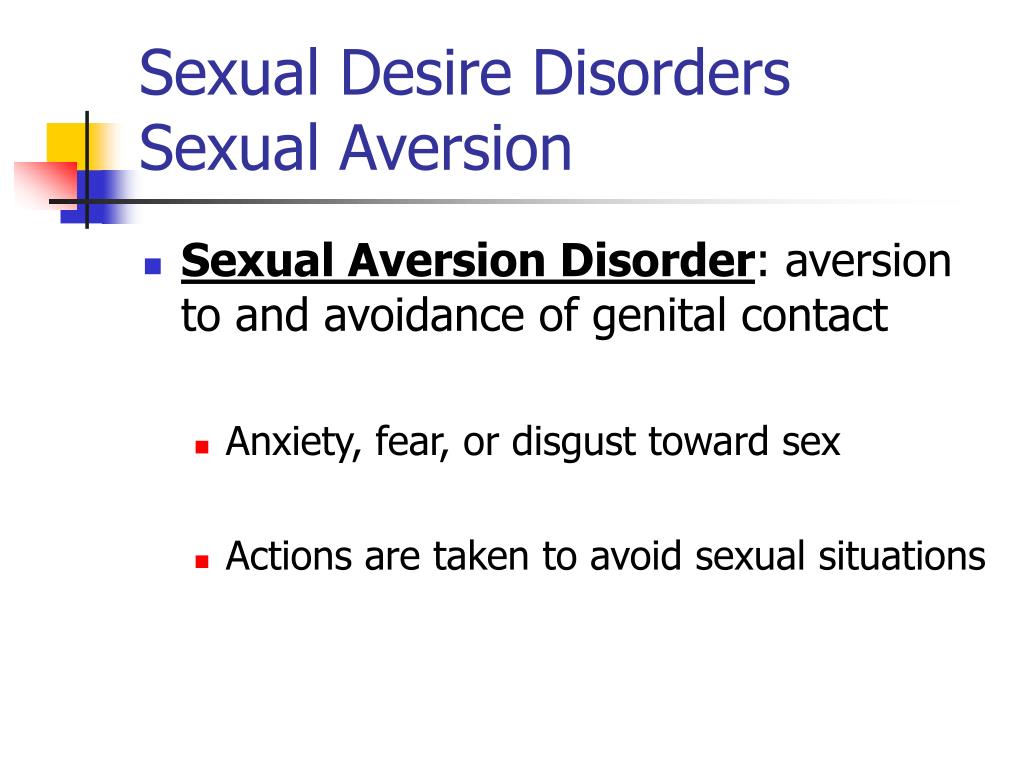 Sexual Desire Disorders
Sexual Aversion

Sexual Aversion Disorder: aversion to and avoidance of genital contact

Anxiety, fear, or disgust toward sex

Actions are taken to avoid sexual situations